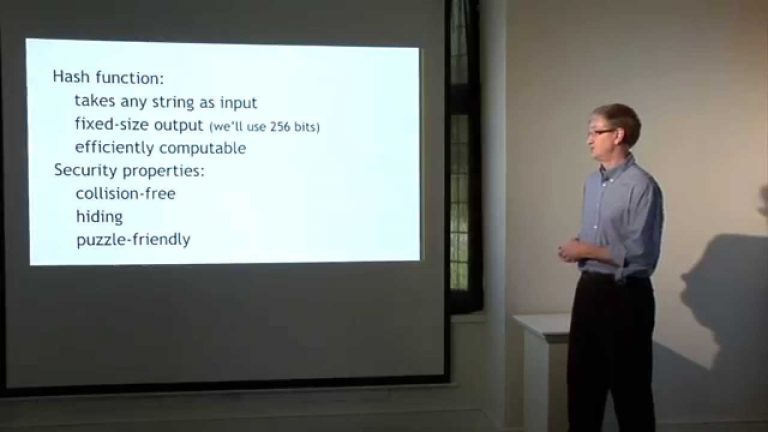 Hash function:
takes any string as input
fixed-size output (we'll use 256 bits)
efficiently computable
Security properties:
collision-free
hiding
puzzle-friendly